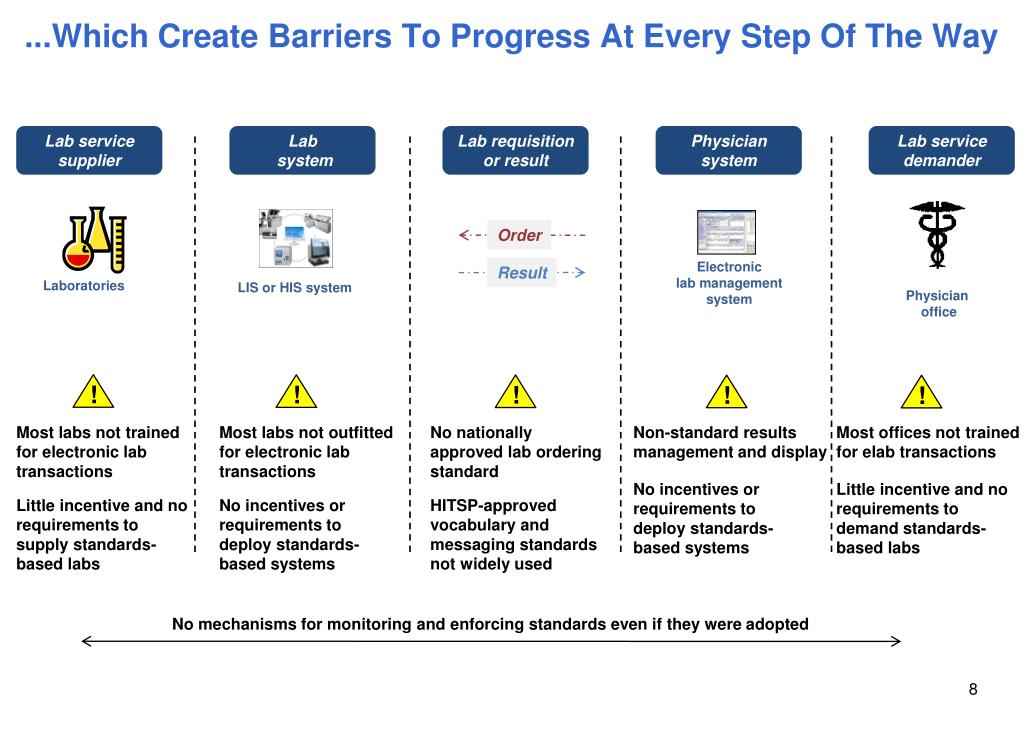 ...Which Create Barriers To Progress At Every Step Of The Way

Lab service supplier

Laboratories

!

Most labs not trained for electronic lab transactions

Little incentive and no requirements to supply standards-based labs

Lab system

LIS or HIS system

!

Most labs not outfitted for electronic lab transactions

No incentives or requirements to deploy standards-based systems

Lab requisition or result

Order

Result

!

No nationally approved lab ordering standard

HITSP-approved vocabulary and messaging standards not widely used

Physician system

Electronic lab management system

!

Non-standard results management and display

No incentives or requirements to deploy standards-based systems

Lab service demander

Physician office

!

Most offices not trained for elab transactions

Little incentive and no requirements to demand standards-based labs

No mechanisms for monitoring and enforcing standards even if they were adopted

8